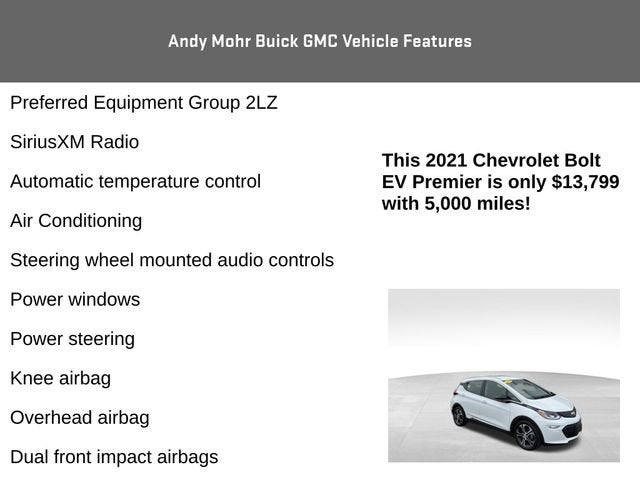 Andy Mohr Buick GMC Vehicle Features

Preferred Equipment Group 2LZ

SiriusXM Radio

Automatic temperature control

Air Conditioning

Steering wheel mounted audio controls

Power windows

Power steering

Knee airbag

Overhead airbag

Dual front impact airbags

This 2021 Chevrolet Bolt EV Premier is only $13,799 with 5,000 miles!